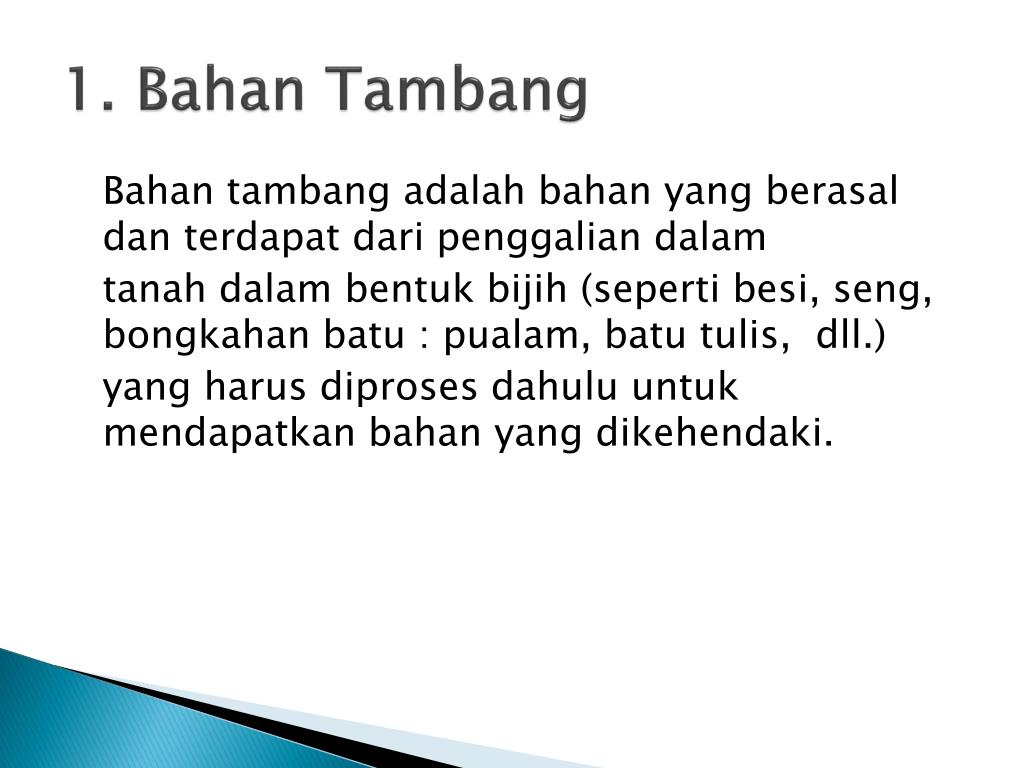 1. Bahan Tambang

Bahan tambang adalah bahan yang berasal dan terdapat dari penggalian dalam

tanah dalam bentuk bijih (seperti besi, seng, bongkahan batu : pualam, batu tulis, dll.)

yang harus diproses dahulu untuk mendapatkan bahan yang dikehendaki.